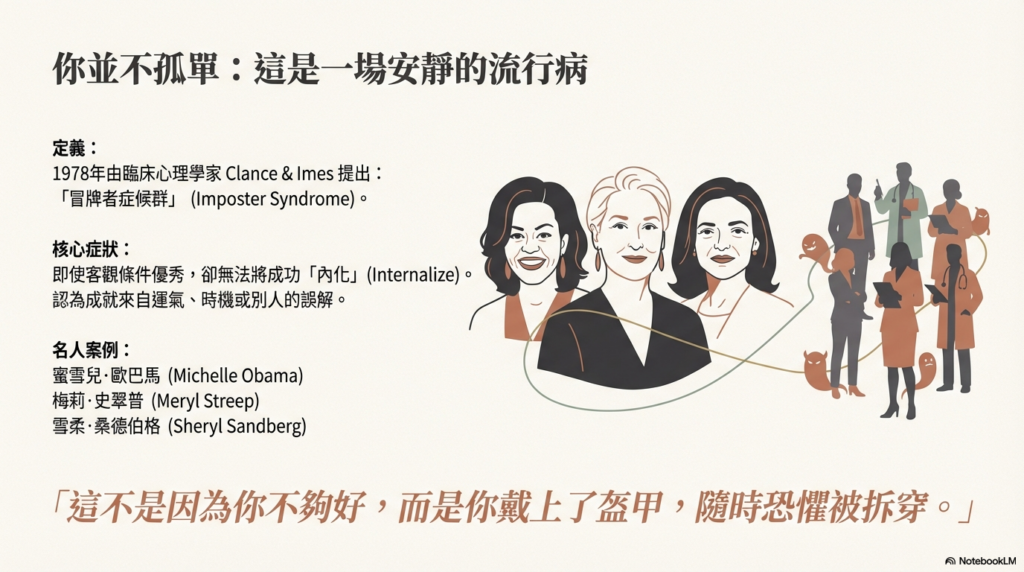 你並不孤單：這是一場安靜的流行病

定義：
1978年由臨床心理學家 Clance & Imes 提出：
「冒牌者症候群」 (Imposter Syndrome)。

核心症狀：
即使客觀條件優秀，卻無法將成功「內化」(Internalize)。
認為成就來自運氣、時機或別人的誤解。

名人案例：
蜜雪兒·歐巴馬 (Michelle Obama)
梅莉·史翠普 (Meryl Streep)
雪柔·桑德伯格 (Sheryl Sandberg)

「這不是因為你不夠好，而是你戴上了盔甲，隨時恐懼被拆穿。」

NotebookLM